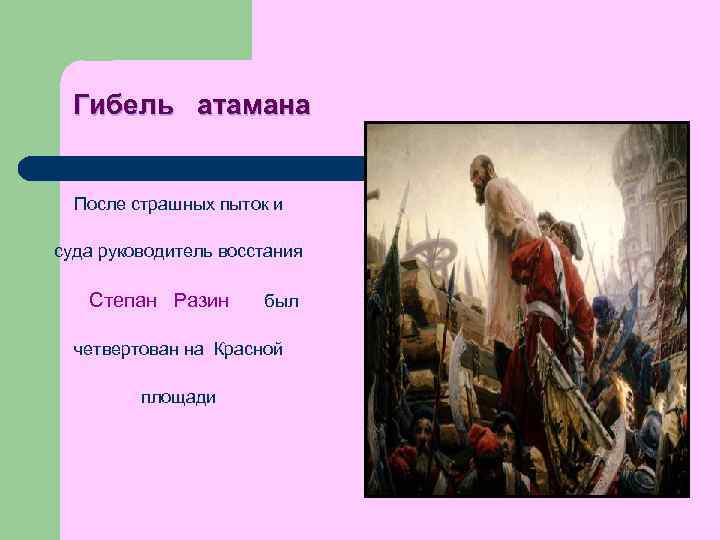 Гибель атамана

После страшных пыток и суда руководитель восстания Степан Разин был четвертован на Красной площади